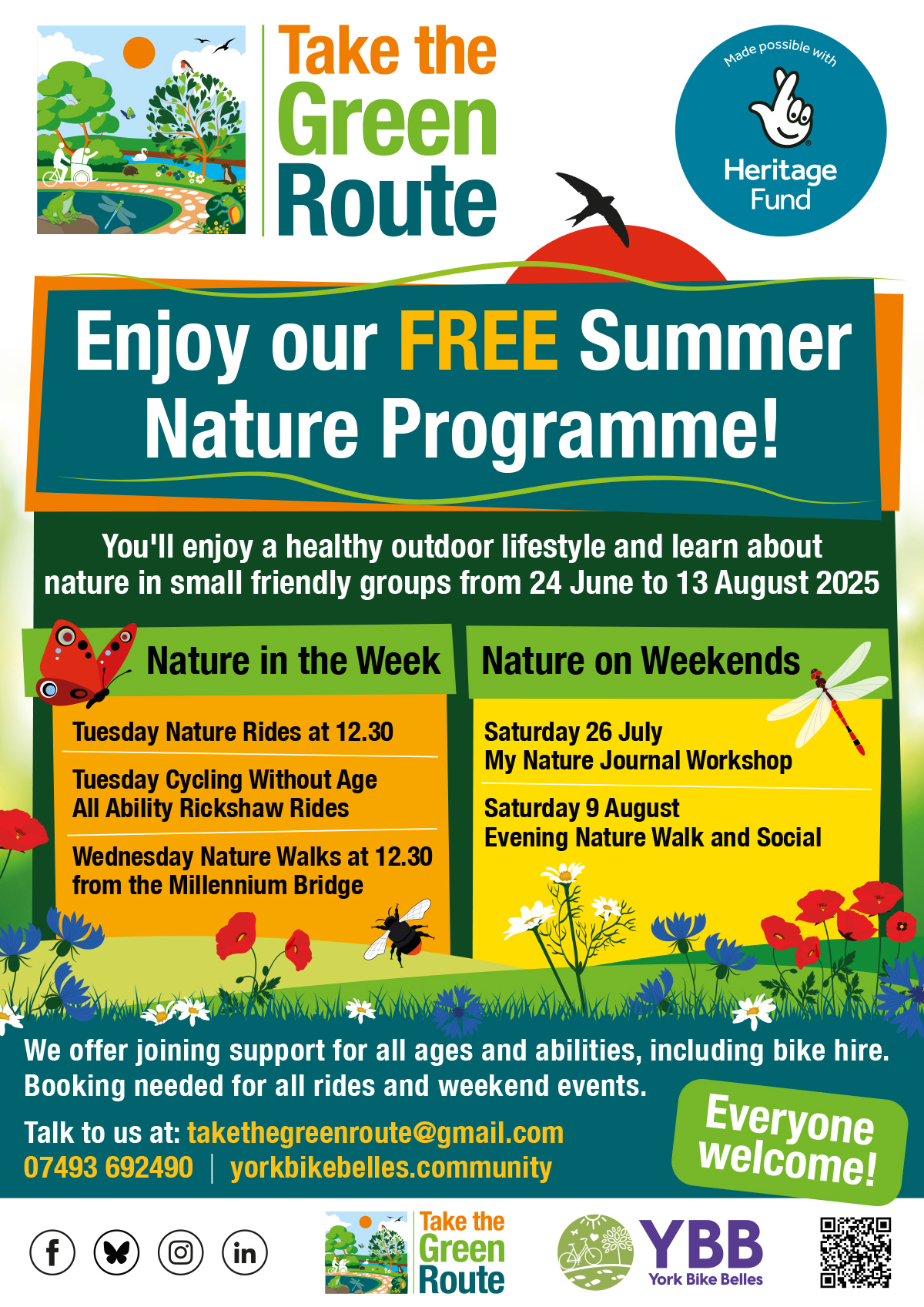 Take the Green Route

Made possible with Heritage Fund

Enjoy our FREE Summer Nature Programme!

You'll enjoy a healthy outdoor lifestyle and learn about nature in small friendly groups from 24 June to 13 August 2025

Nature in the Week

Tuesday Nature Rides at 12.30

Tuesday Cycling Without Age All Ability Rickshaw Rides

Wednesday Nature Walks at 12.30 from the Millennium Bridge

Nature on Weekends

Saturday 26 July
My Nature Journal Workshop

Saturday 9 August
Evening Nature Walk and Social

We offer joining support for all ages and abilities, including bike hire. Booking needed for all rides and weekend events.

Talk to us at: takethegreenroute@gmail.com
07493 692490 | yorkbikebelles.community

Everyone welcome!

Take the Green Route

YBB York Bike Belles